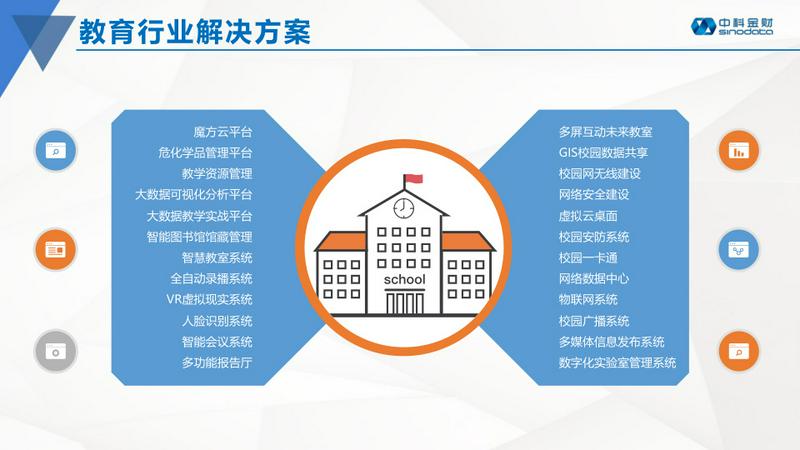 教育行业解决方案

中科金财
sinodata

魔方云平台
危化学品管理平台
教学资源管理
大数据可视化分析平台
大数据教学实战平台
智能图书馆馆藏管理
智慧教室系统
全自动录播系统
VR虚拟现实系统
人脸识别系统
智能会议系统
多功能报告厅

school

多屏互动未来教室
GIS校园数据共享
校园网无线建设
网络安全建设
虚拟云桌面
校园安防系统
校园一卡通
网络数据中心
物联网系统
校园广播系统
多媒体信息发布系统
数字化实验室管理系统